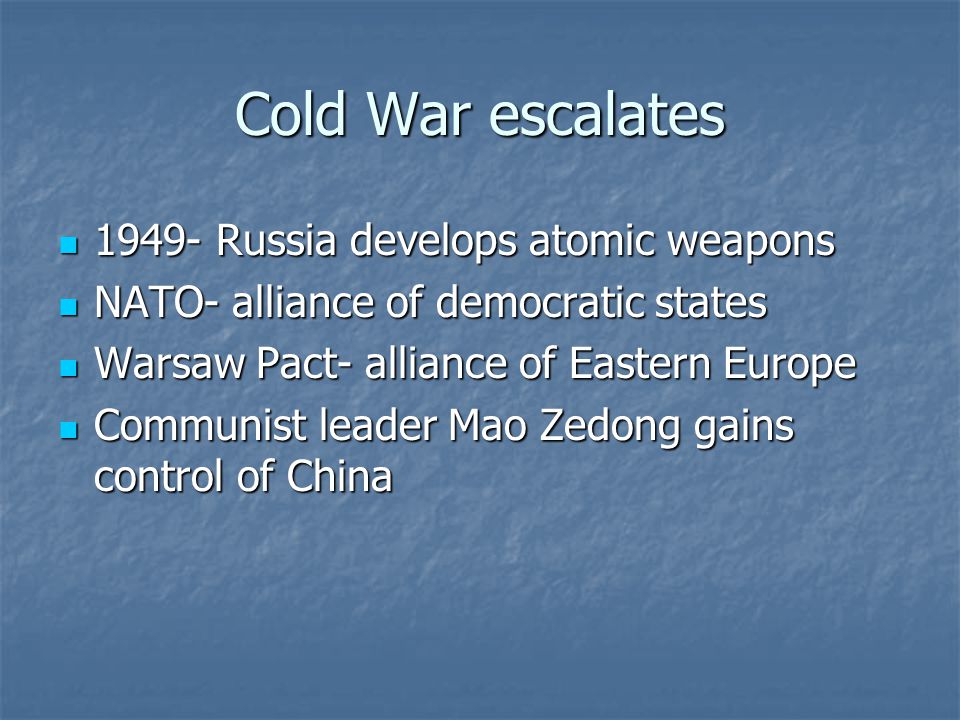 Cold War escalates

- 1949- Russia develops atomic weapons
- NATO- alliance of democratic states
- Warsaw Pact- alliance of Eastern Europe
- Communist leader Mao Zedong gains control of China